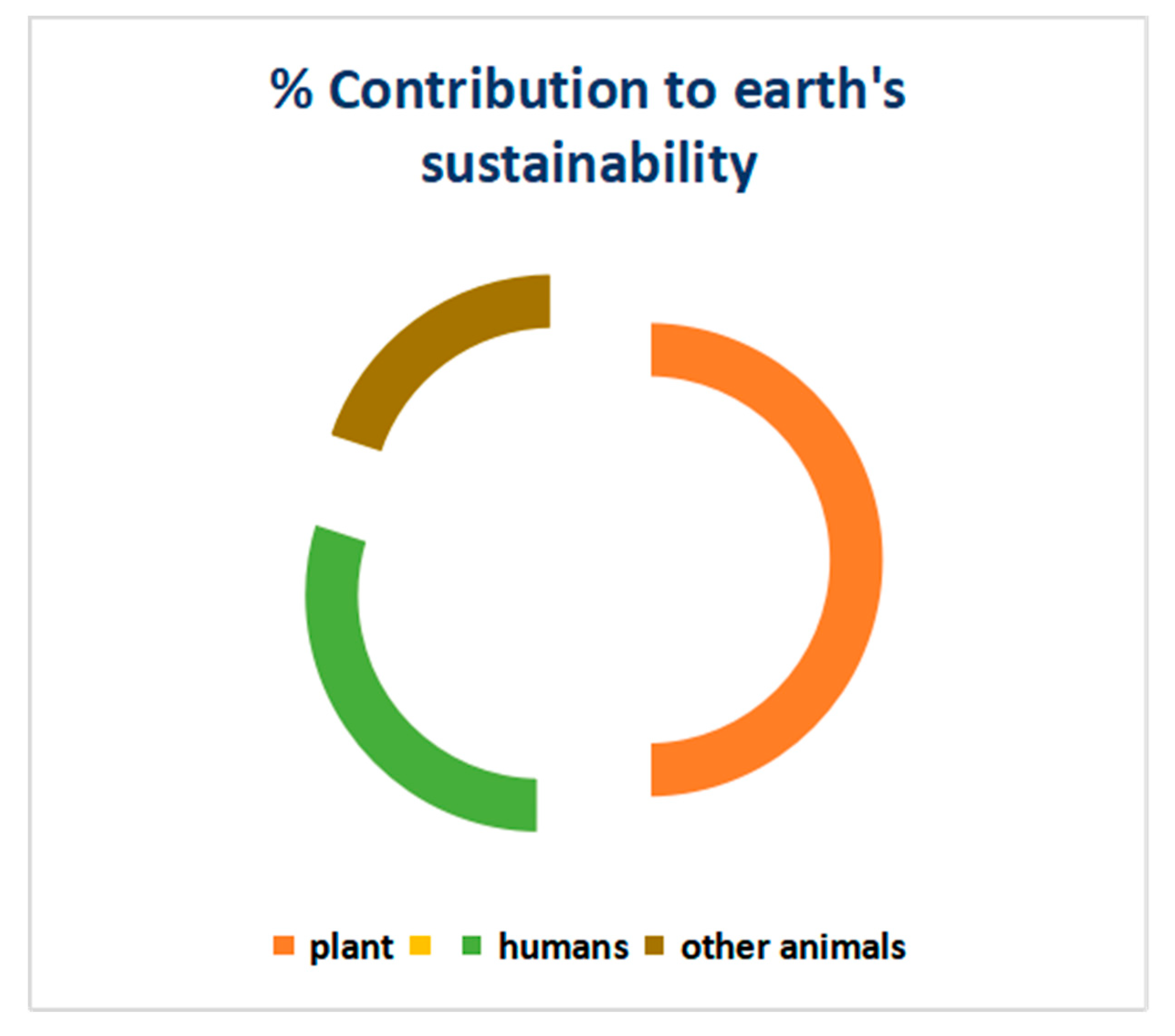 % Contribution to earth's sustainability

plant humans other animals